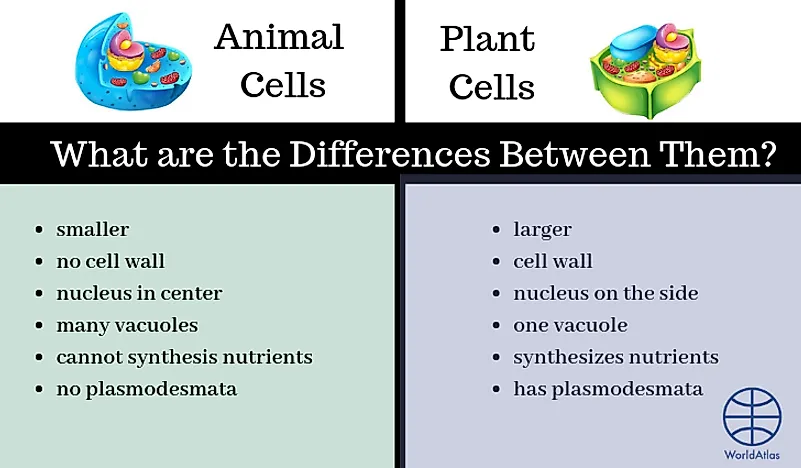 Animal Cells

Plant Cells

What are the Differences Between Them?

- smaller
- no cell wall
- nucleus in center
- many vacuoles
- cannot synthesis nutrients
- no plasmodesmata

- larger
- cell wall
- nucleus on the side
- one vacuole
- synthesizes nutrients
- has plasmodesmata

WorldAtlas